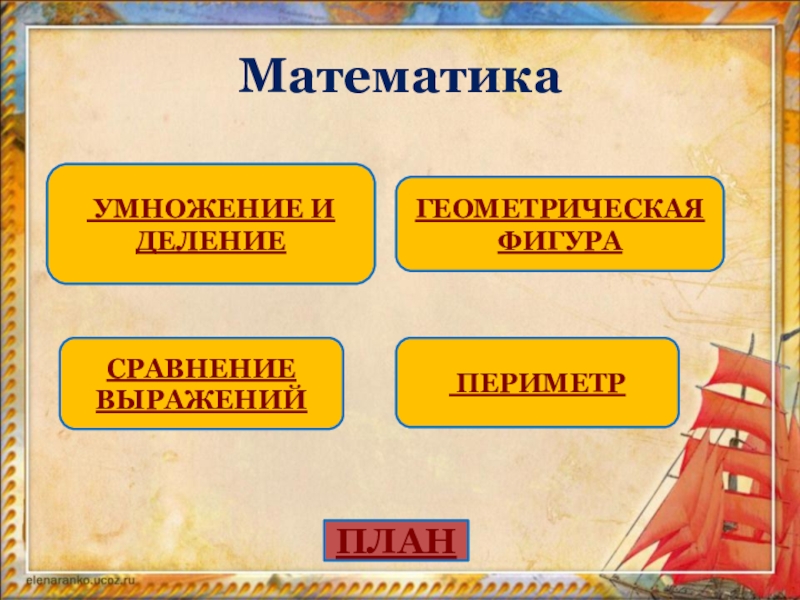 Математика

УМНОЖЕНИЕ И ДЕЛЕНИЕ

ГЕОМЕТРИЧЕСКАЯ ФИГУРА

СРАВНЕНИЕ ВЫРАЖЕНИЙ

ПЕРИМЕТР

ПЛАН

elenaranko.ucoz.ru